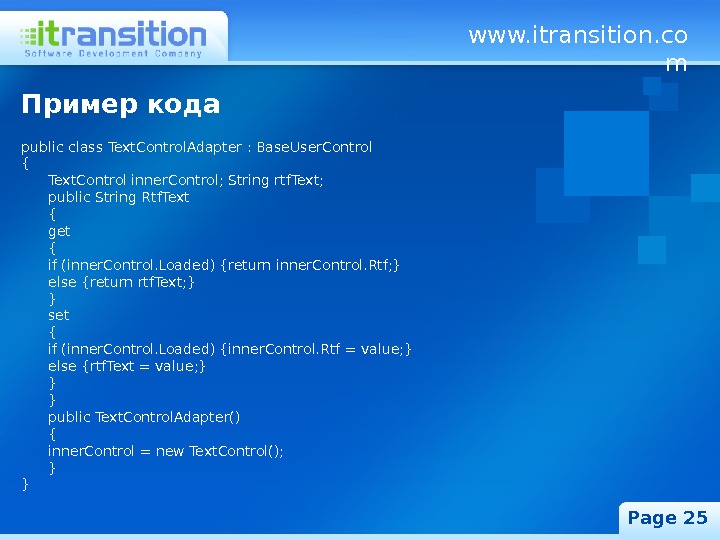 itransition
Software Development Company

www.itransition.com

Пример кода

public class TextControlAdapter : BaseUserControl
{
TextControl innerControl; String rtfText;
public String RtfText
{
get
{
if (innerControl.Loaded) {return innerControl.Rtf;}
else {return rtfText;}
}
set
{
if (innerControl.Loaded) {innerControl.Rtf = value;}
else {rtfText = value;}
}
}
public TextControlAdapter()
{
innerControl = new TextControl();
}
}

Page 25